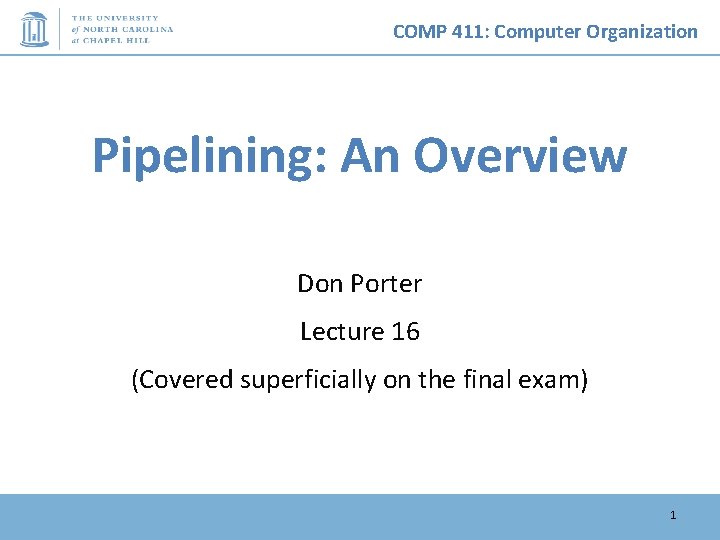 THE UNIVERSITY
of NORTH CAROLINA
at CHAPEL HILL

COMP 411: Computer Organization

Pipelining: An Overview

Don Porter

Lecture 16

(Covered superficially on the final exam)

1